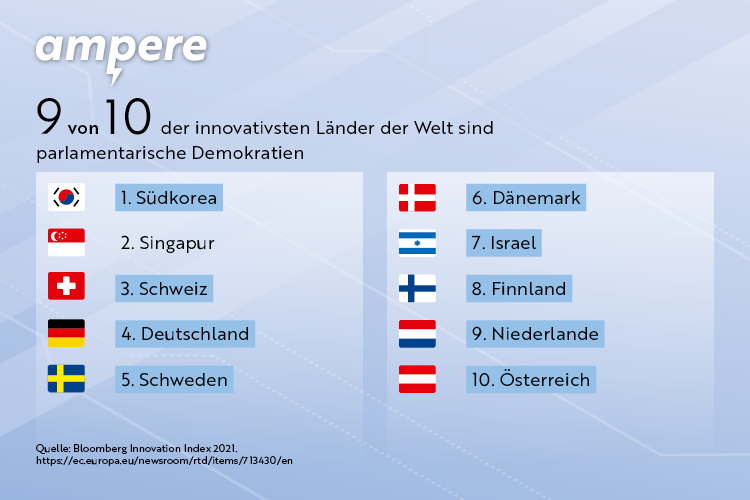 ampere

9 von 10 der innovativsten Länder der Welt sind parlamentarische Demokratien

1. Südkorea
2. Singapur
3. Schweiz
4. Deutschland
5. Schweden

6. Dänemark
7. Israel
8. Finnland
9. Niederlande
10. Österreich

Quelle: Bloomberg Innovation Index 2021.
https://ec.europa.eu/newsroom/rtd/items/713430/en